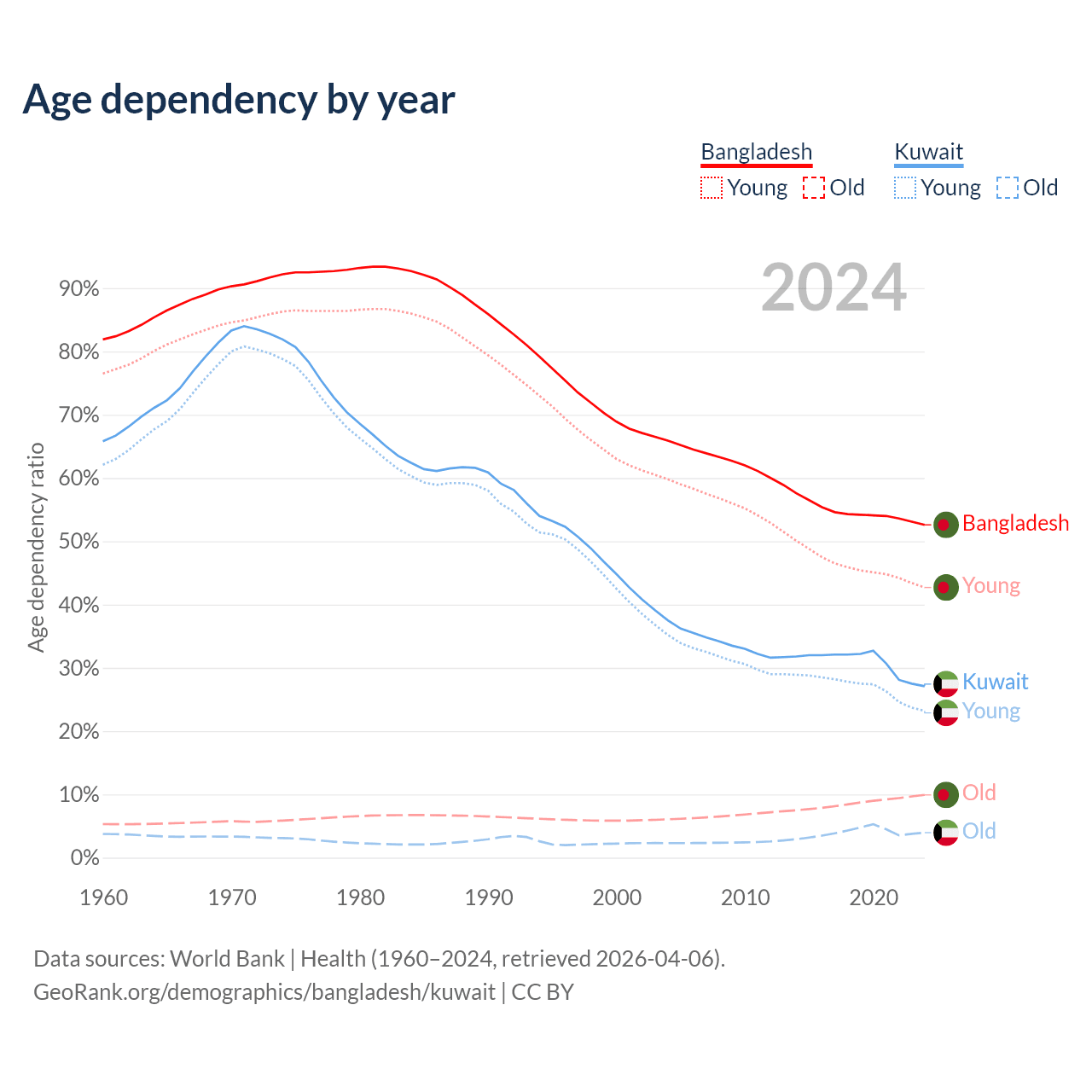 Age dependency by year

Bangladesh
Young Old

Kuwait
Young Old

2024

Age dependency ratio

90%
80%
70%
60%
50%
40%
30%
20%
10%
0%

1960 1970 1980 1990 2000 2010 2020

Bangladesh
Young
Kuwait
Young
Old
Old

Data sources: World Bank | Health (1960–2024, retrieved 2026-04-06).
GeoRank.org/demographics/bangladesh/kuwait | CC BY